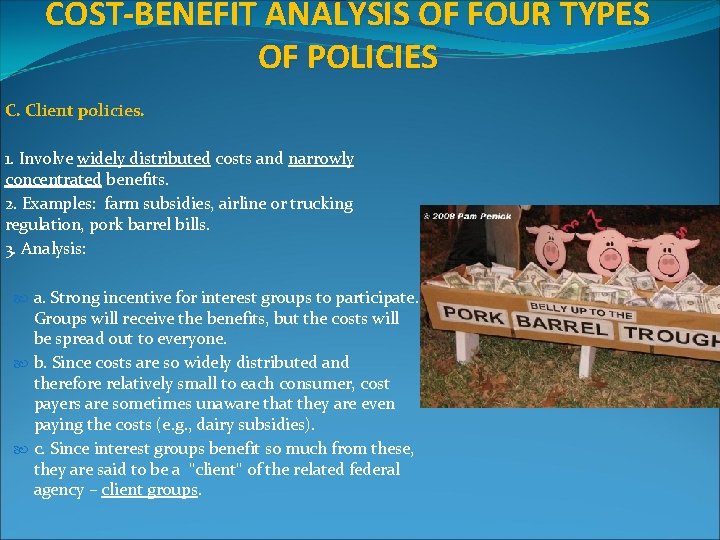 COST-BENEFIT ANALYSIS OF FOUR TYPES OF POLICIES

C. Client policies.

1. Involve widely distributed costs and narrowly concentrated benefits.
2. Examples: farm subsidies, airline or trucking regulation, pork barrel bills.
3. Analysis:

a. Strong incentive for interest groups to participate. Groups will receive the benefits, but the costs will be spread out to everyone.

b. Since costs are so widely distributed and therefore relatively small to each consumer, cost payers are sometimes unaware that they are even paying the costs (e.g., dairy subsidies).

c. Since interest groups benefit so much from these, they are said to be a "client" of the related federal agency – client groups.

© 2008 Pam Penick

BELLY UP TO THE
PORK BARREL TROUGH